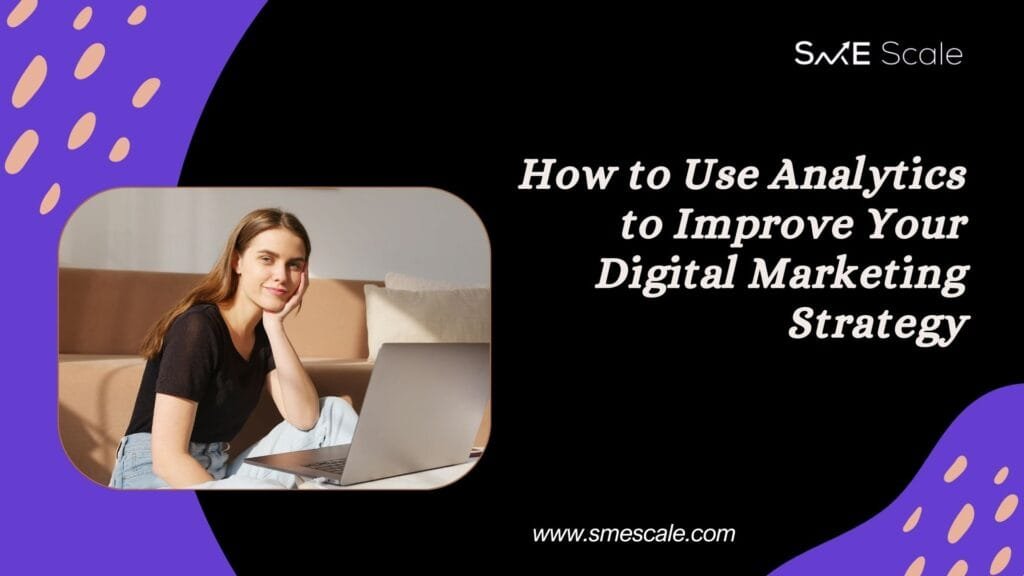 SME Scale

How to Use Analytics to Improve Your Digital Marketing Strategy

www.smescale.com